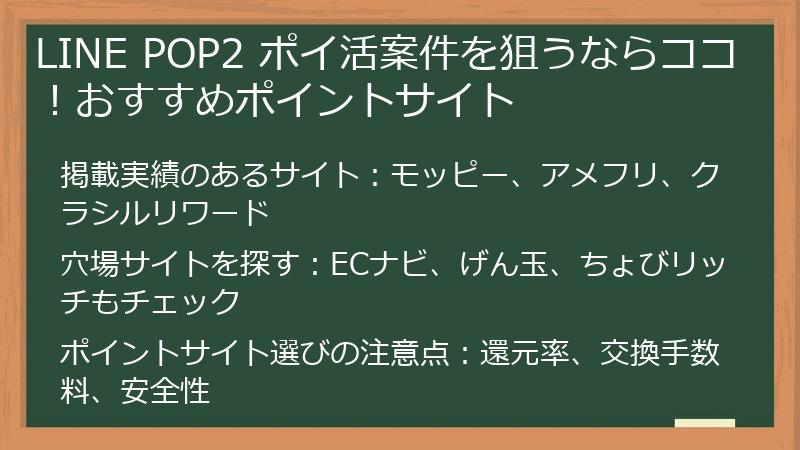 LINE POP2 ポイ活案件を狙うならココ！おすすめポイントサイト

掲載実績のあるサイト：モッピー、アメフリ、クラシルリワード

穴場サイトを探す：ECナビ、げん玉、ちょびリッチもチェック

ポイントサイト選びの注意点：還元率、交換手数料、安全性